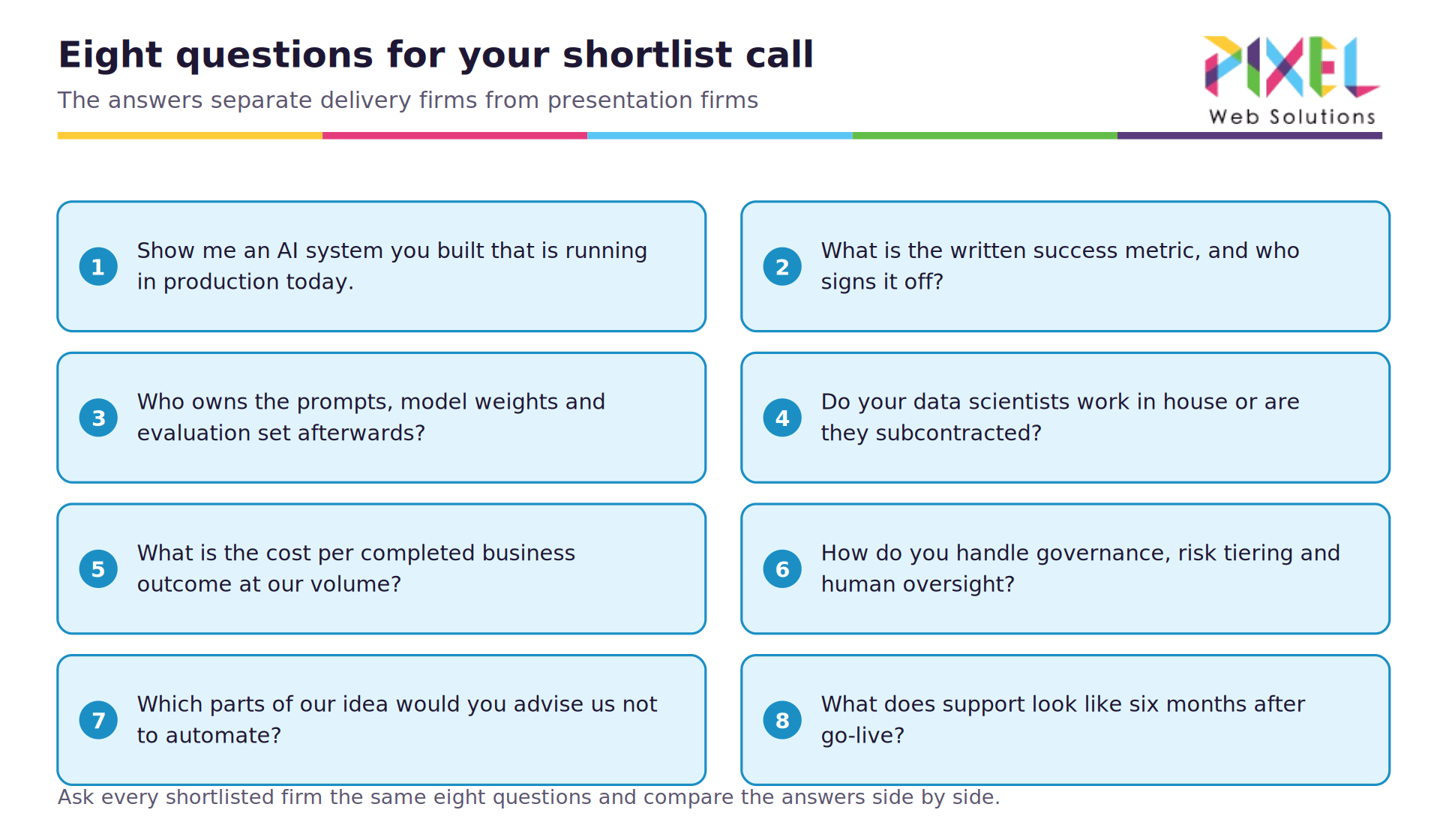 Eight questions for your shortlist call

The answers separate delivery firms from presentation firms

PIXEL
Web Solutions

1 Show me an AI system you built that is running in production today.

2 What is the written success metric, and who signs it off?

3 Who owns the prompts, model weights and evaluation set afterwards?

4 Do your data scientists work in house or are they subcontracted?

5 What is the cost per completed business outcome at our volume?

6 How do you handle governance, risk tiering and human oversight?

7 Which parts of our idea would you advise us not to automate?

8 What does support look like six months after go-live?

Ask every shortlisted firm the same eight questions and compare the answers side by side.